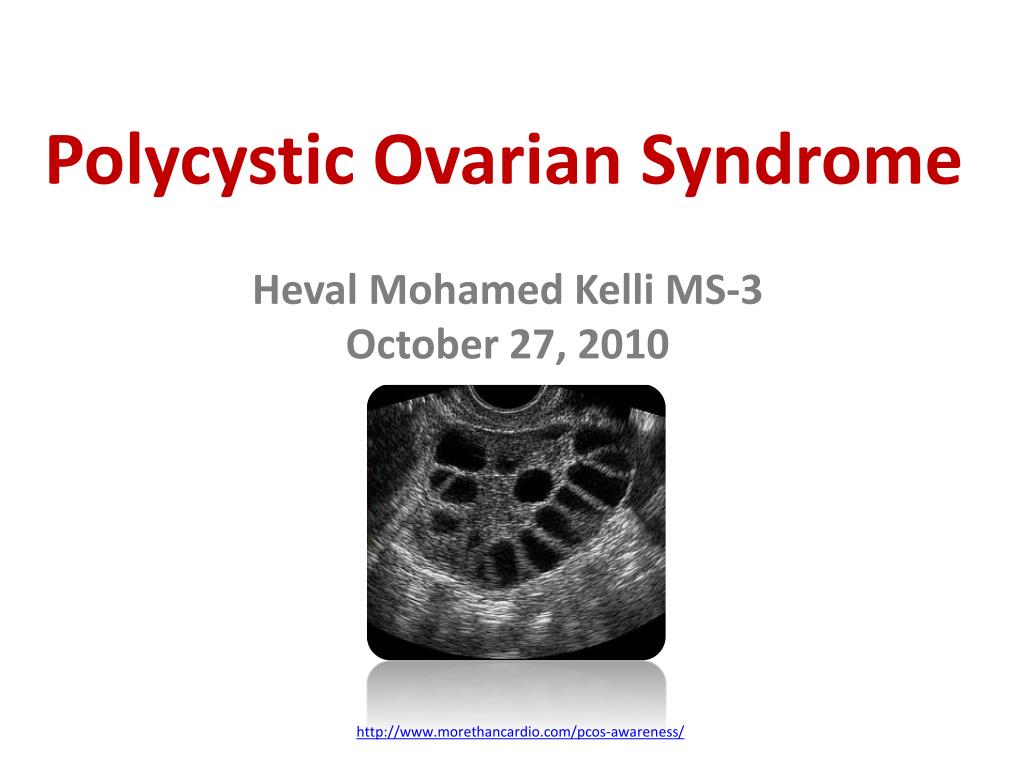 Polycystic Ovarian Syndrome

Heval Mohamed Kelli MS-3
October 27, 2010

http://www.morethancardio.com/pcos-awareness/